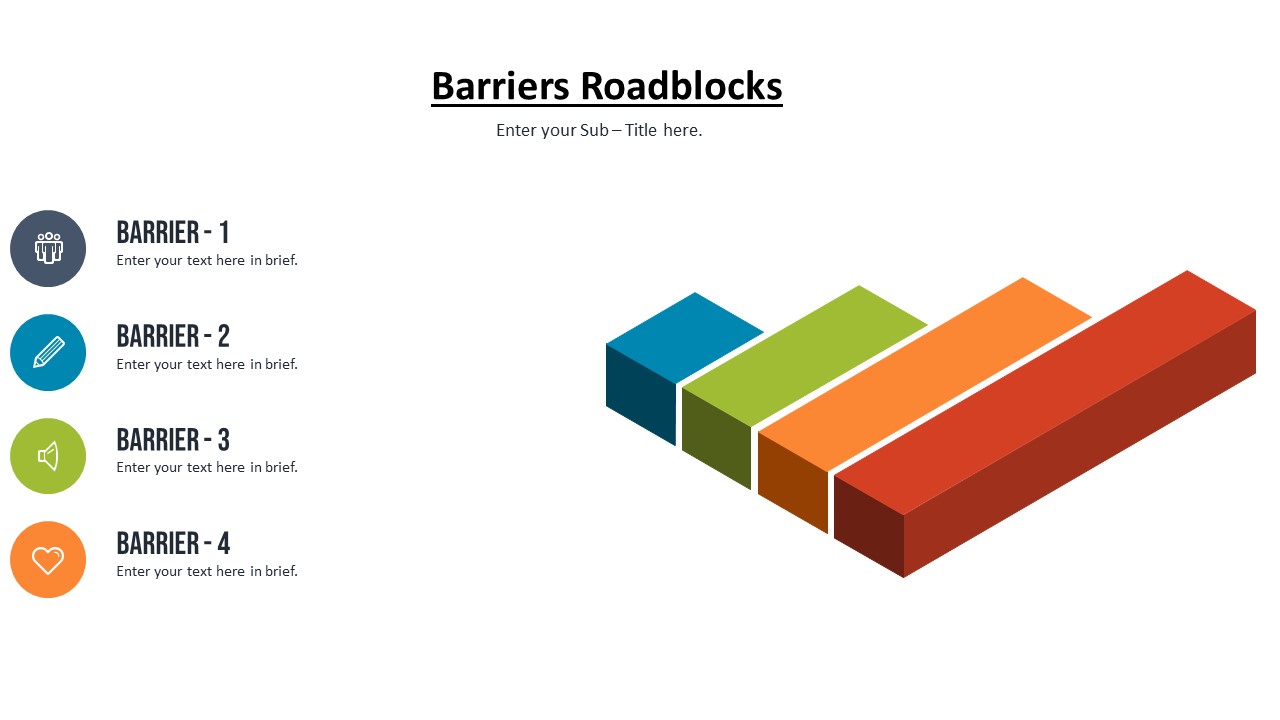 Barriers Roadblocks

Enter your Sub – Title here.

BARRIER - 1
Enter your text here in brief.

BARRIER - 2
Enter your text here in brief.

BARRIER - 3
Enter your text here in brief.

BARRIER - 4
Enter your text here in brief.